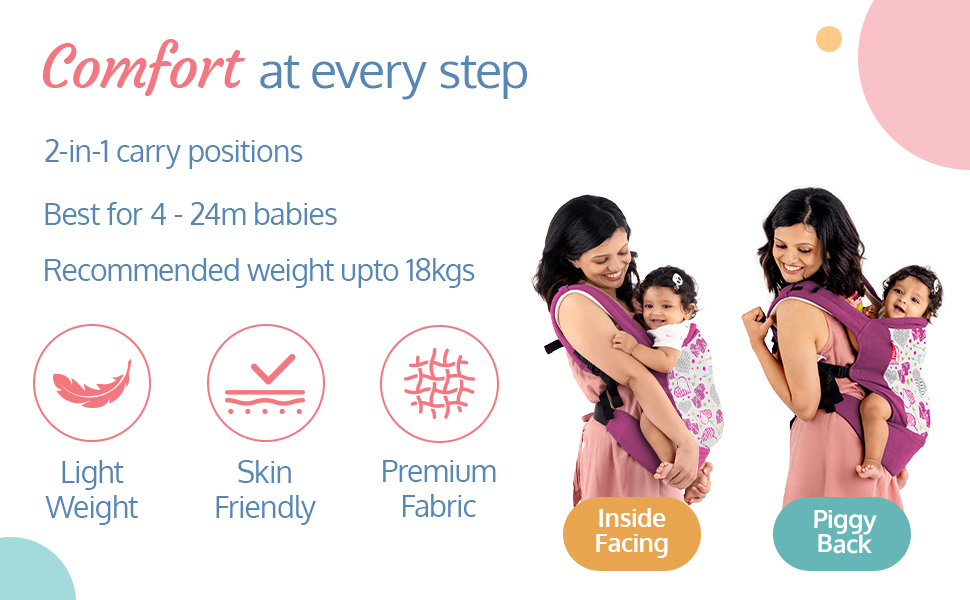 Comfort at every step

2-in-1 carry positions

Best for 4 - 24m babies

Recommended weight upto 18kgs

Light Weight

Skin Friendly

Premium Fabric

Inside Facing

Piggy Back